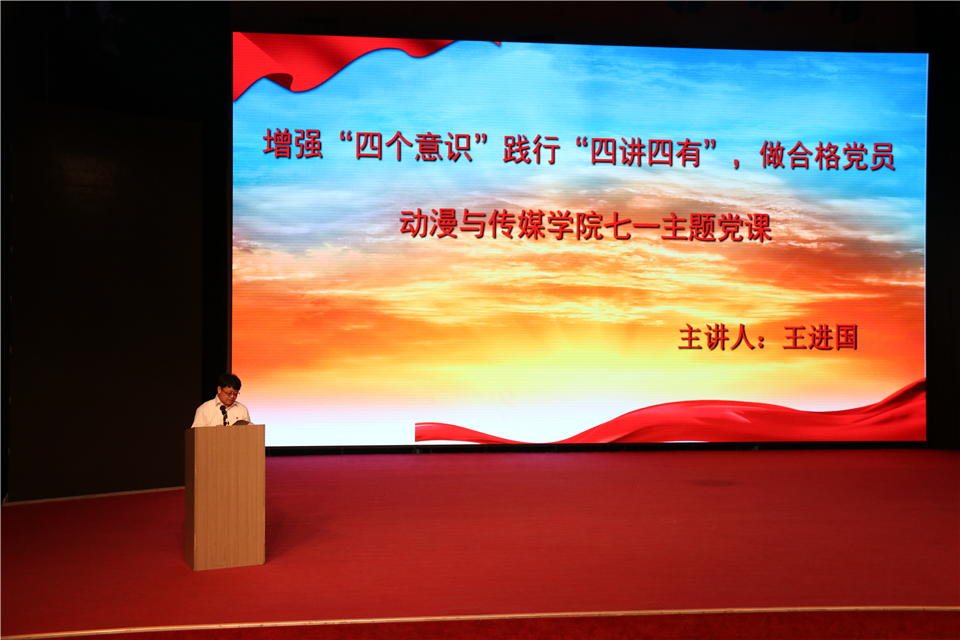 增强“四个意识”践行“四讲四有”，做合格党员

动漫与传媒学院七一主题党课

主讲人：王进国